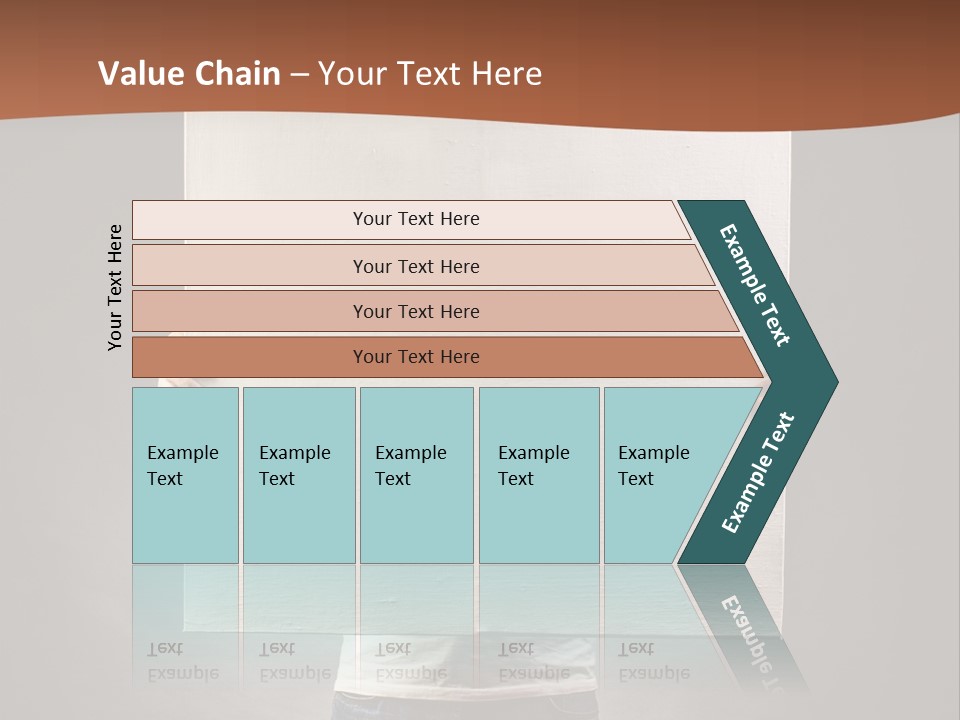 Value Chain – Your Text Here

Your Text Here

Your Text Here

Your Text Here

Your Text Here

Your Text Here

Example Text

Example Text

Example Text

Example Text

Example Text

Example Text

Example Text